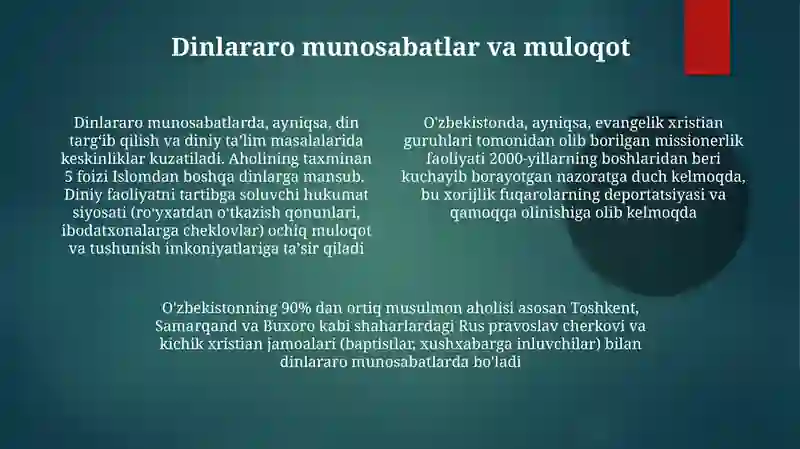 Dinlararo munosabatlar va muloqot

Dinlararo munosabatlarda, ayniqsa, din targ‘ib qilish va diniy ta’lim masalalarida keskinliklar kuzatiladi. Aholining taxminan 5 foizi Islomdan boshqa dinlarga mansub. Diniy faoliyatni tartibga soluvchi hukumat siyosati (ro‘yxatdan o‘tkazish qonunlari, ibodatxonalarga cheklovlar) ochiq muloqot va tushunish imkoniyatlariga ta’sir qiladi

O‘zbekistonda, ayniqsa, evangelik xristian guruhlari tomonidan olib borilgan missionerlik faoliyati 2000-yillarning boshlaridan beri kuchayib borayotgan nazoratga duch kelmoqda, bu xorijlik fuqarolarning deportatsiyasi va qamoqqa olinishiga olib kelmoqda

O‘zbekistonning 90% dan ortiq musulmon aholisi asosan Toshkent, Samarqand va Buxoro kabi shaharlardagi Rus pravoslav cherkovi va kichik xristian jamoalari (baptistlar, xushxabarga inluvchilar) bilan dinlararo munosabatlarda bo‘ladi